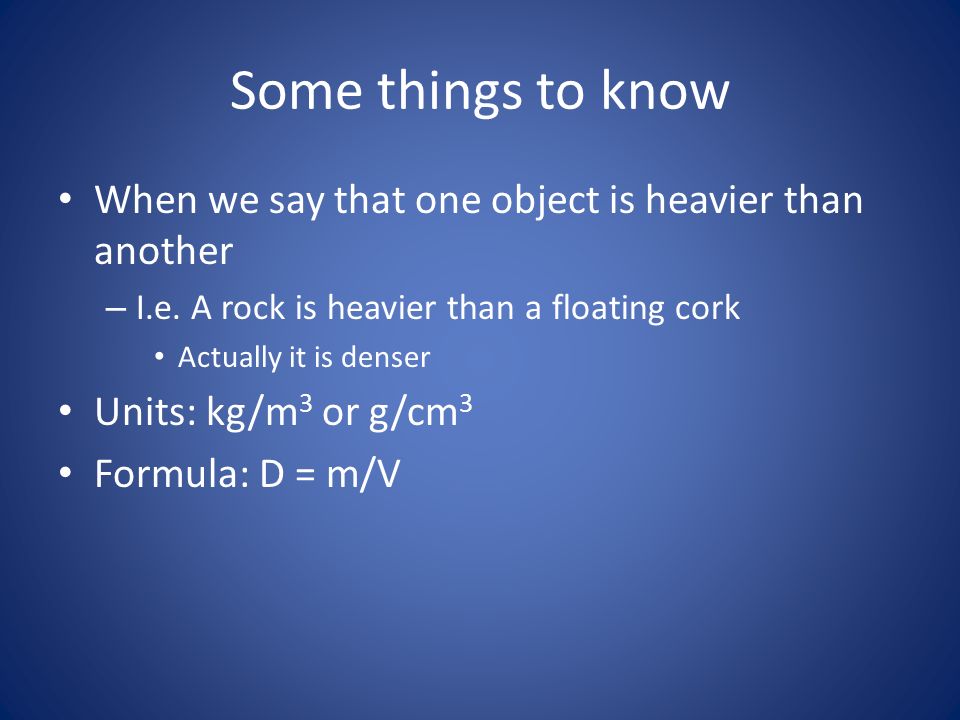 Some things to know

• When we say that one object is heavier than another

– I.e. A rock is heavier than a floating cork

• Actually it is denser

• Units: $kg/m^3$ or $g/cm^3$

• Formula: $D = m/V$